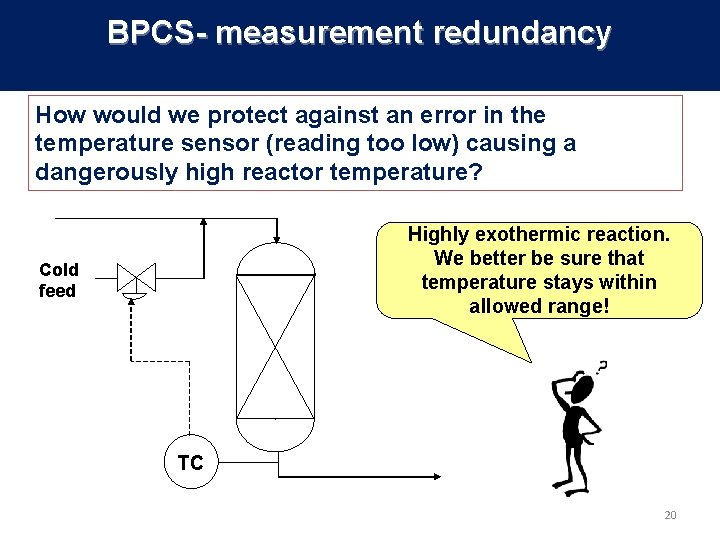 BPCS- measurement redundancy

How would we protect against an error in the temperature sensor (reading too low) causing a dangerously high reactor temperature?

Cold feed

TC

Highly exothermic reaction. We better be sure that temperature stays within allowed range!

?

20